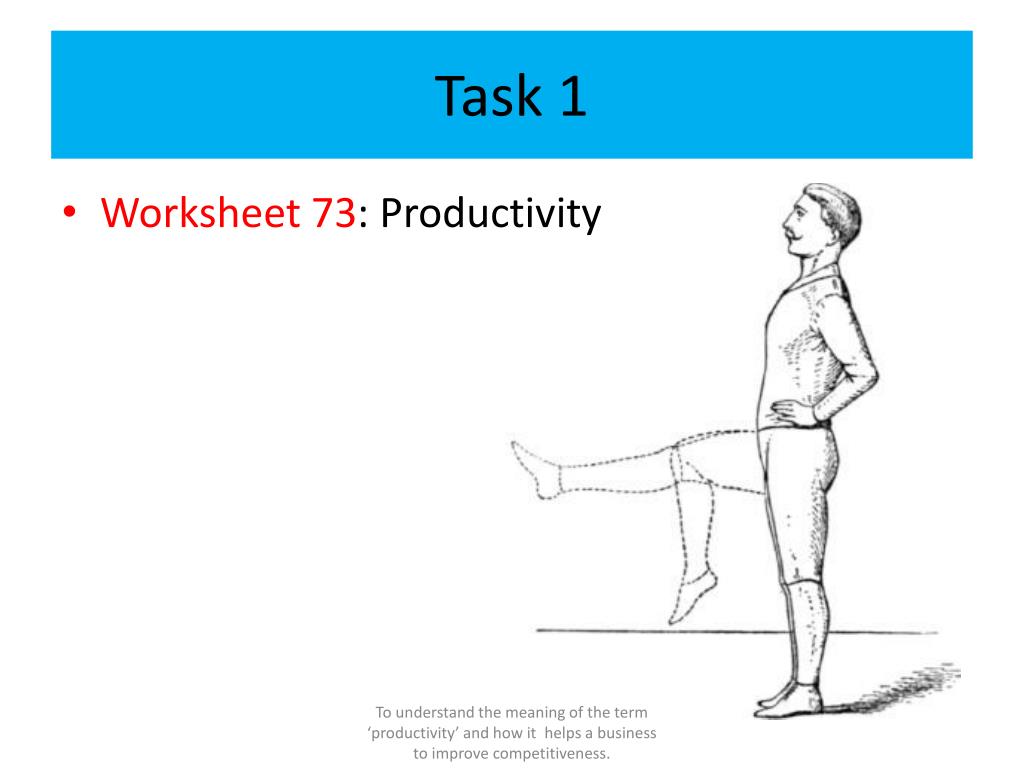 Task 1

• Worksheet 73: Productivity

To understand the meaning of the term 'productivity' and how it helps a business to improve competitiveness.